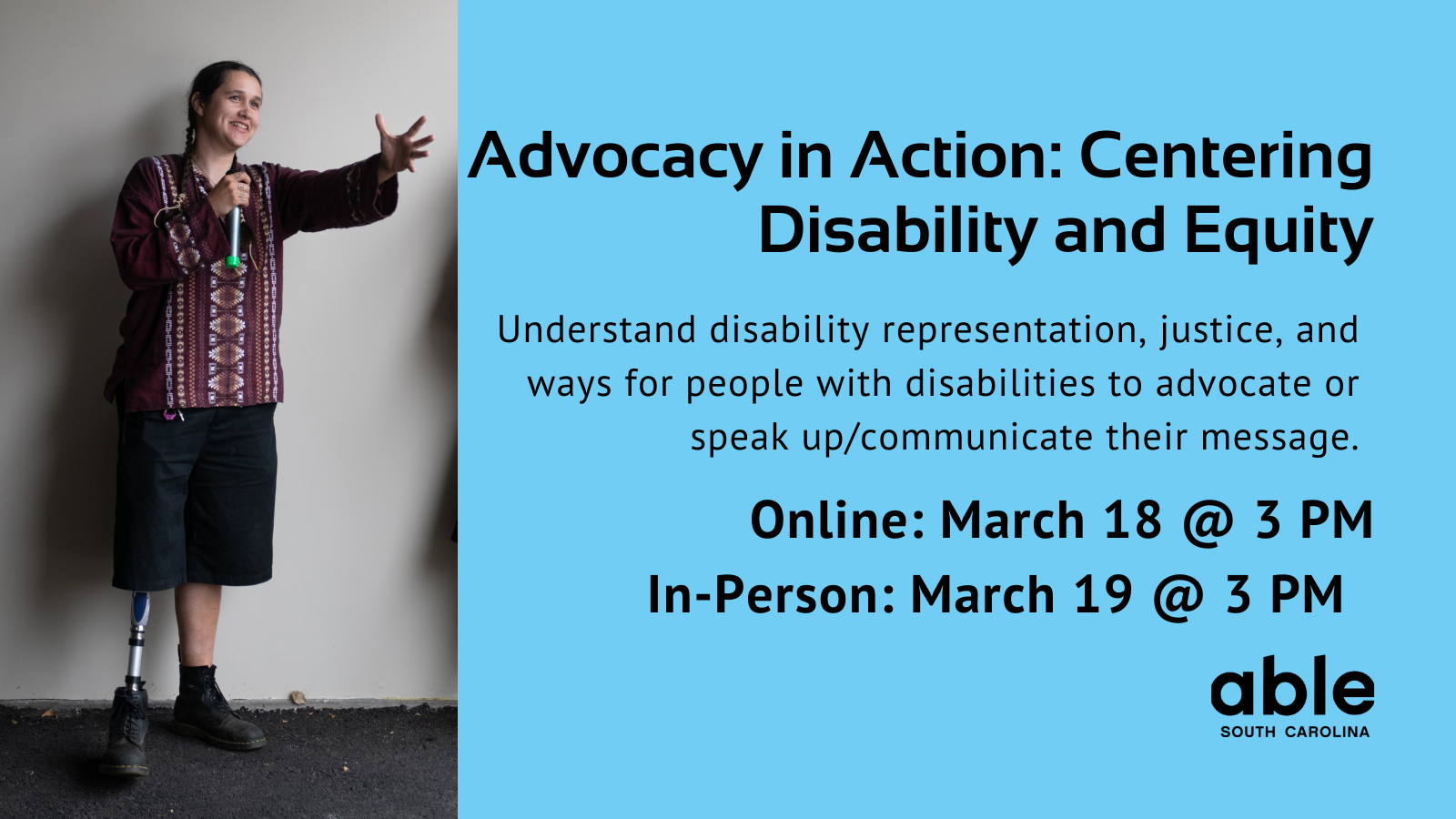 Advocacy in Action: Centering Disability and Equity

Understand disability representation, justice, and ways for people with disabilities to advocate or speak up/communicate their message.

Online: March 18 @ 3 PM

In-Person: March 19 @ 3 PM

able
SOUTH CAROLINA